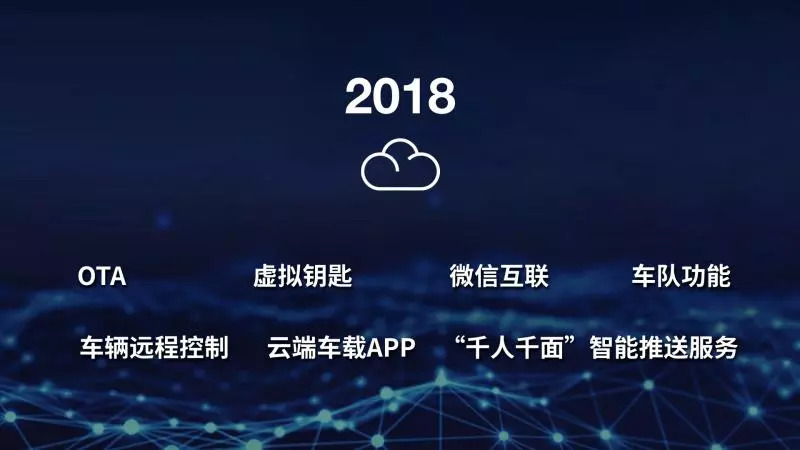 2018

OTA 虚拟钥匙 微信互联 车队功能

车辆远程控制 云端车载APP “千人千面”智能推送服务